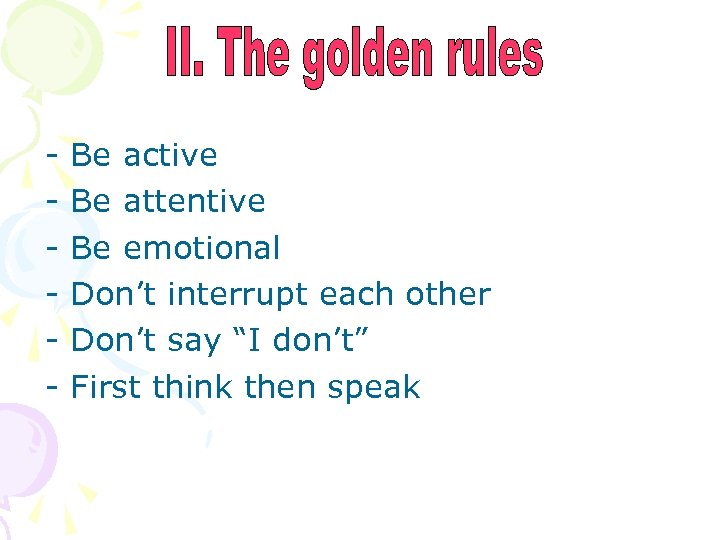 II. The golden rules

- Be active
- Be attentive
- Be emotional
- Don’t interrupt each other
- Don’t say “I don’t”
- First think then speak